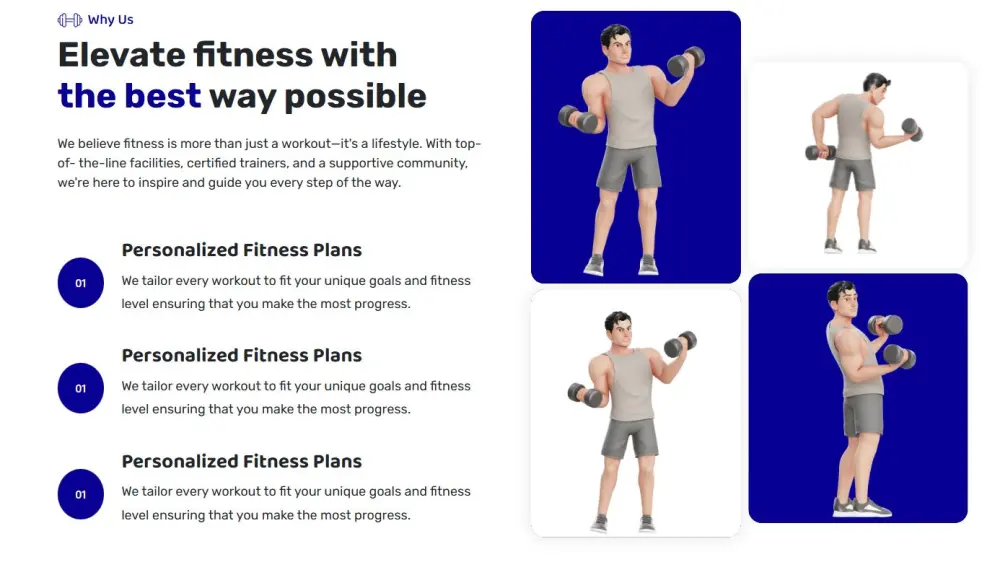 Why Us

Elevate fitness with the best way possible

We believe fitness is more than just a workout—it's a lifestyle. With top-of- the-line facilities, certified trainers, and a supportive community, we're here to inspire and guide you every step of the way.

01

Personalized Fitness Plans

We tailor every workout to fit your unique goals and fitness level ensuring that you make the most progress.

01

Personalized Fitness Plans

We tailor every workout to fit your unique goals and fitness level ensuring that you make the most progress.

01

Personalized Fitness Plans

We tailor every workout to fit your unique goals and fitness level ensuring that you make the most progress.